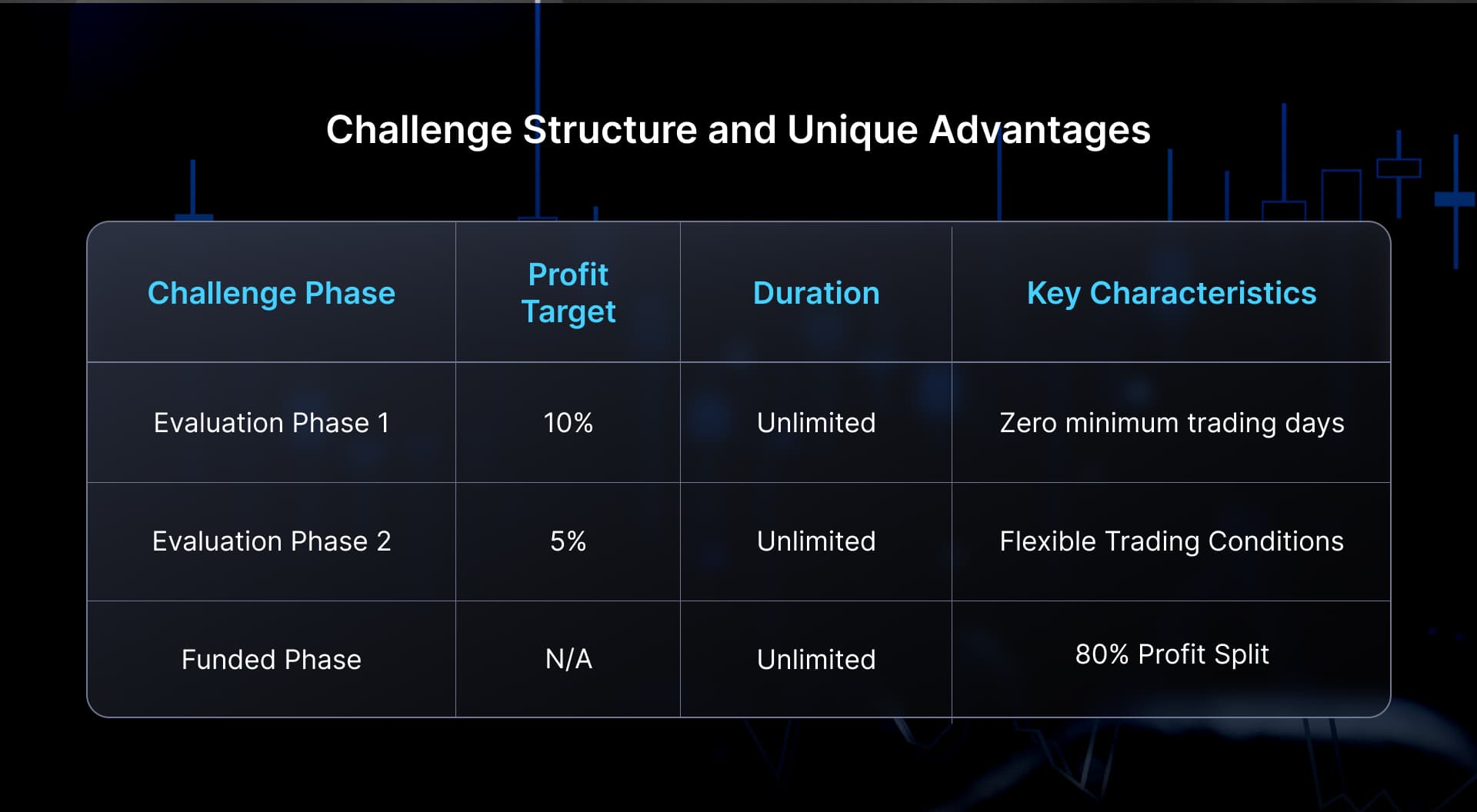 Challenge Structure and Unique Advantages

| Challenge Phase | Profit Target | Duration | Key Characteristics |
|---|---|---|---|
| Evaluation Phase 1 | 10% | Unlimited | Zero minimum trading days |
| Evaluation Phase 2 | 5% | Unlimited | Flexible Trading Conditions |
| Funded Phase | N/A | Unlimited | 80% Profit Split |